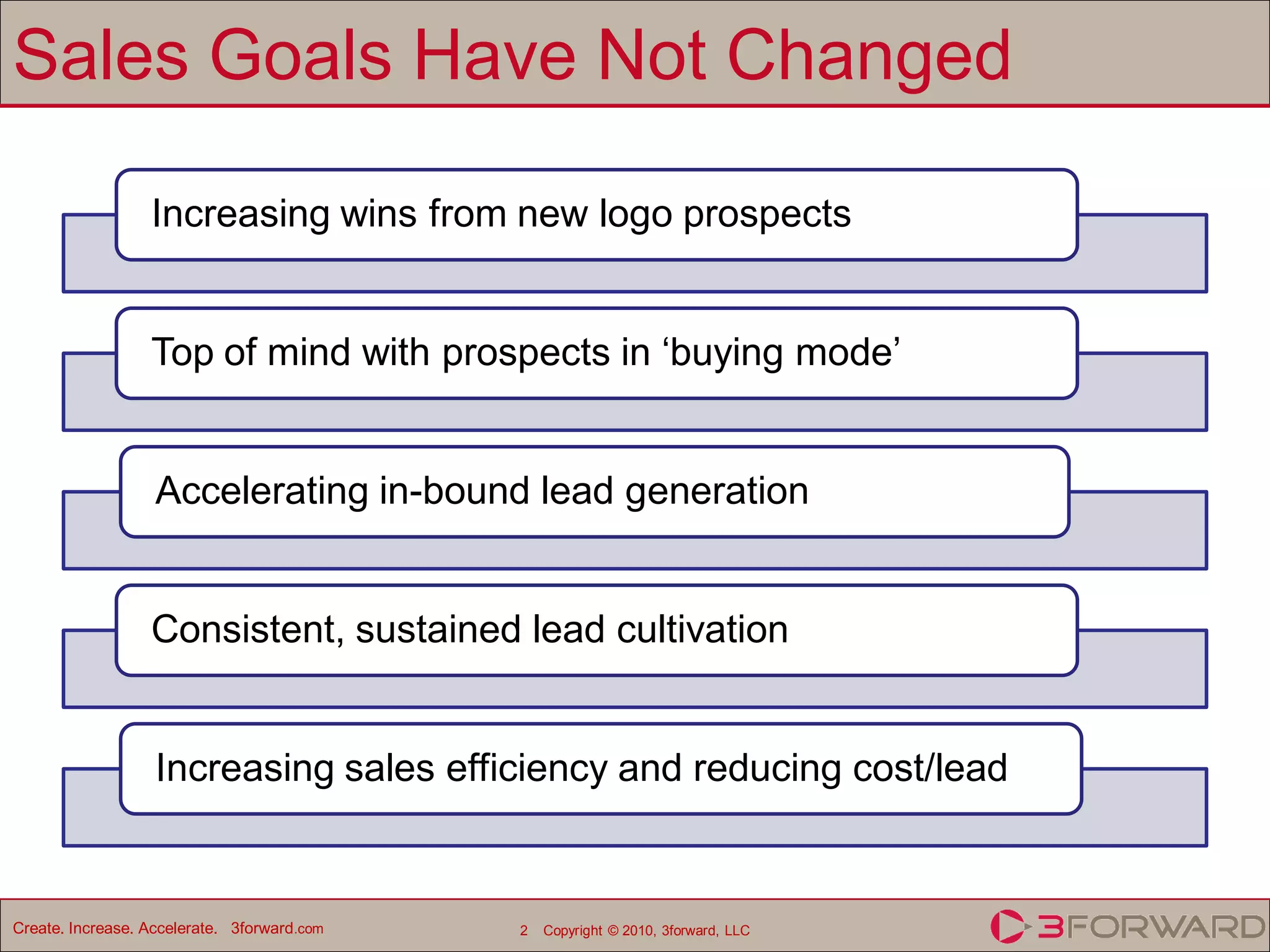 Sales Goals Have Not Changed

Increasing wins from new logo prospects

Top of mind with prospects in ‘buying mode’

Accelerating in-bound lead generation

Consistent, sustained lead cultivation

Increasing sales efficiency and reducing cost/lead

Create. Increase. Accelerate. 3forward.com

2 Copyright © 2010, 3forward, LLC

3FORWARD